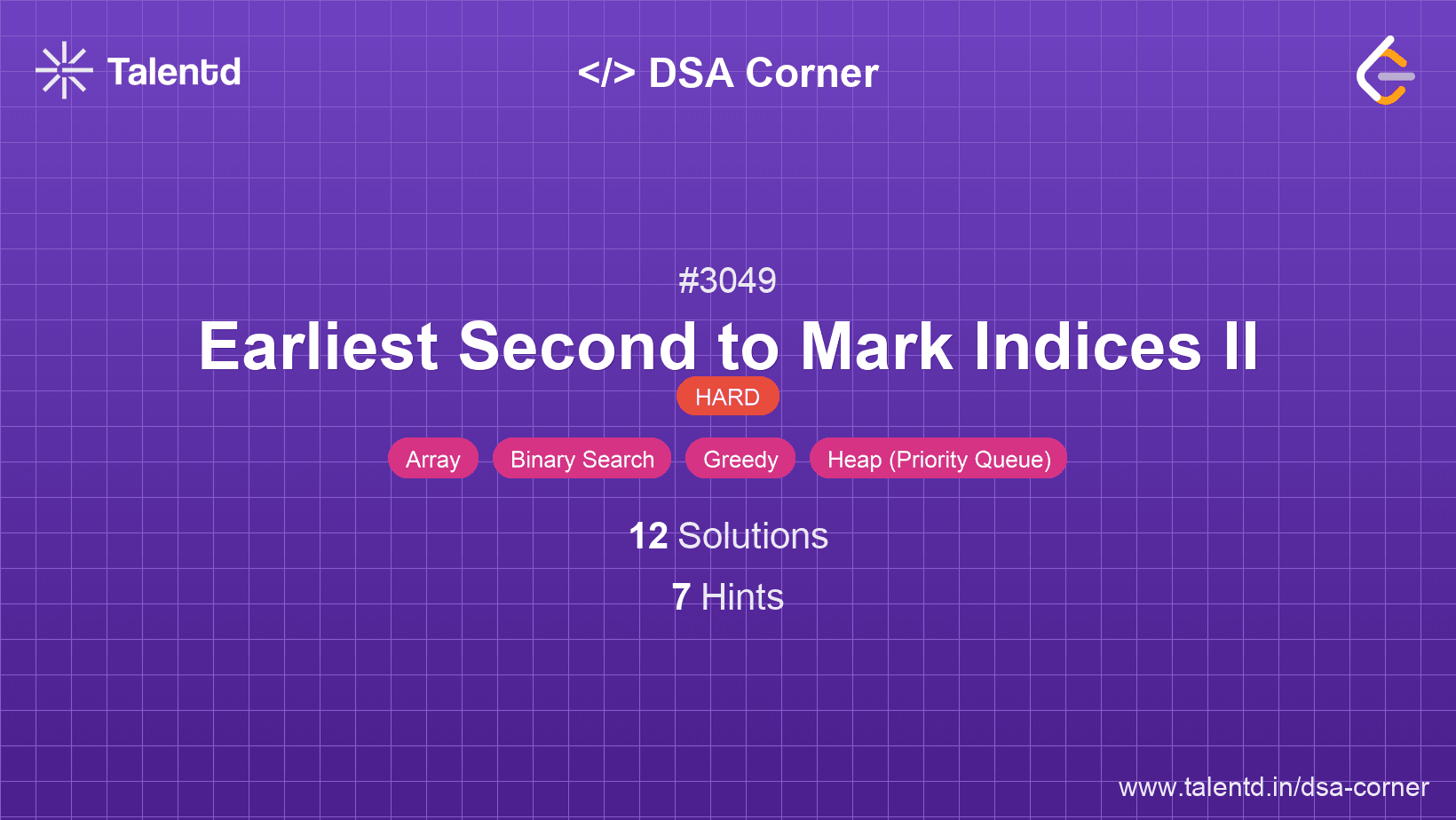 Talentd

</> DSA Corner

#3049

Earliest Second to Mark Indices II

HARD

Array

Binary Search

Greedy

Heap (Priority Queue)

12 Solutions

7 Hints

www.talentd.in/dsa-corner